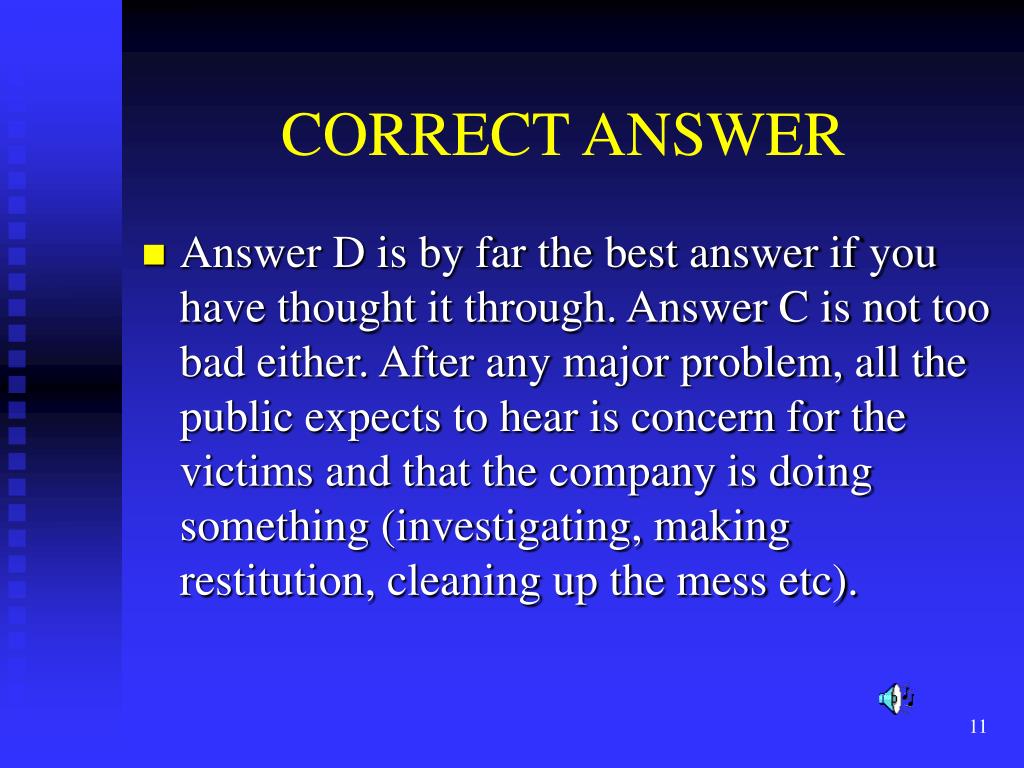 CORRECT ANSWER

Answer D is by far the best answer if you have thought it through. Answer C is not too bad either. After any major problem, all the public expects to hear is concern for the victims and that the company is doing something (investigating, making restitution, cleaning up the mess etc).

11